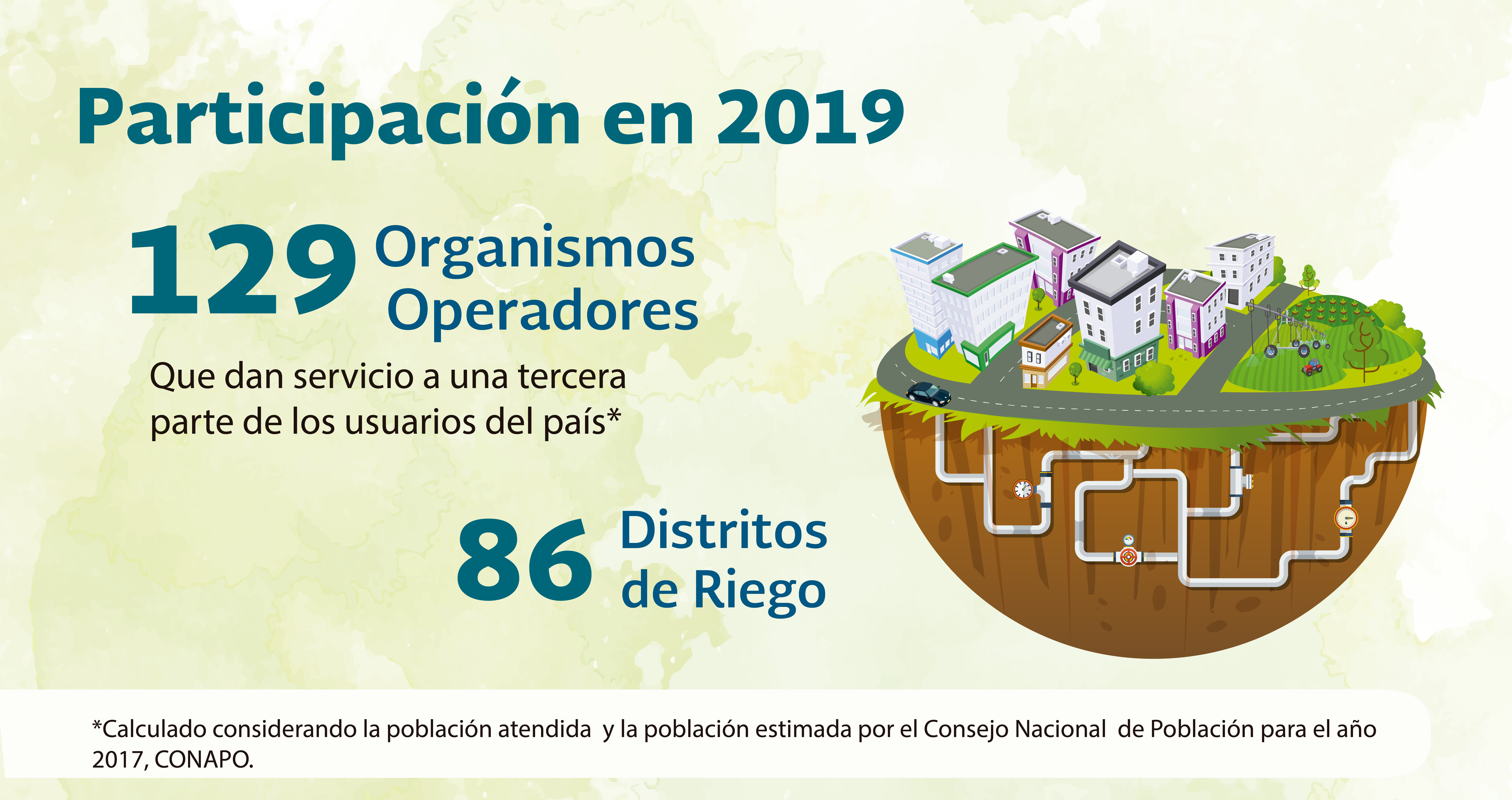 Participación en 2019

129 Organismos Operadores

Que dan servicio a una tercera parte de los usuarios del país*

86 Distritos de Riego

*Calculado considerando la población atendida y la población estimada por el Consejo Nacional de Población para el año 2017, CONAPO.